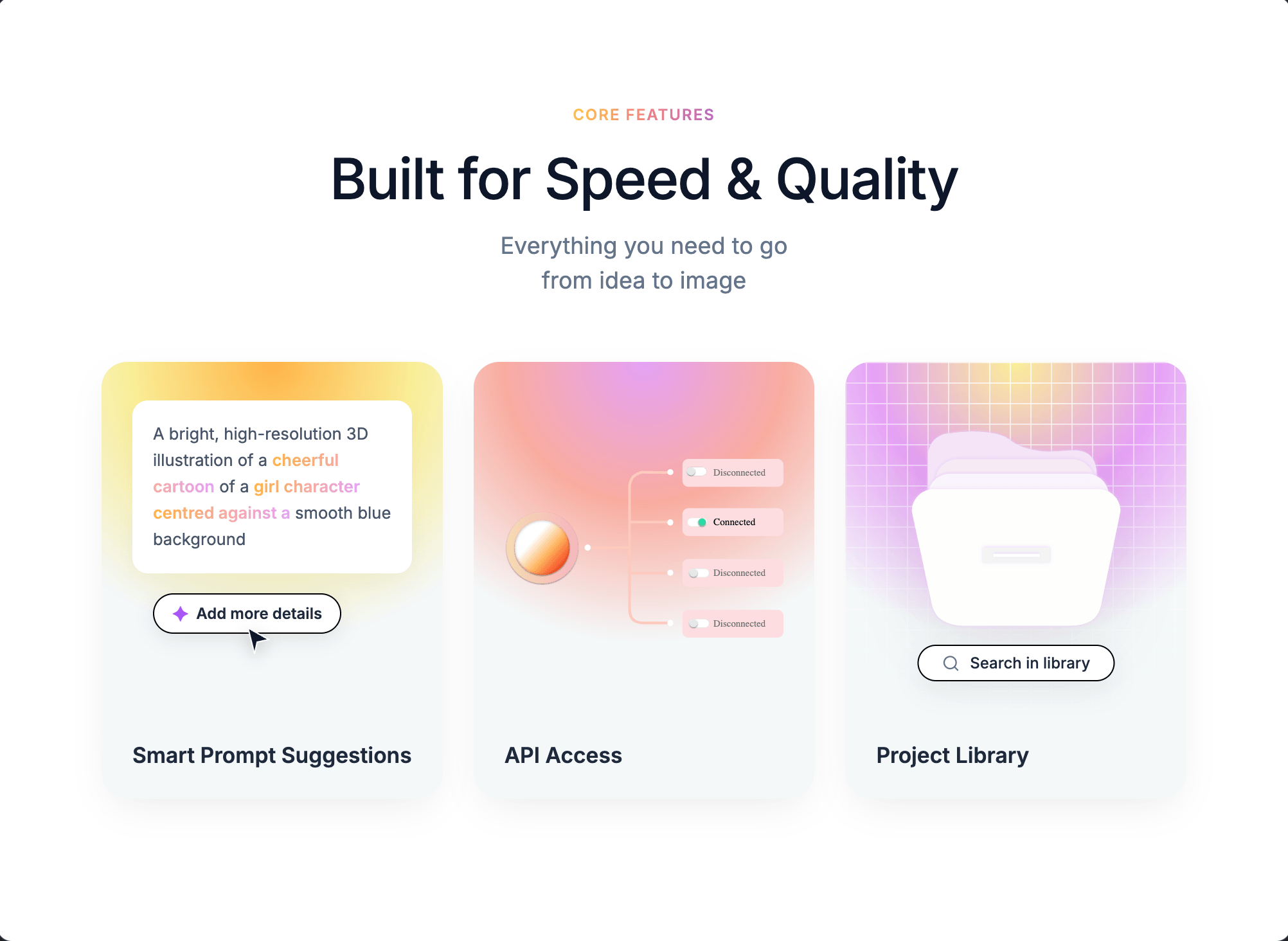 CORE FEATURES

Built for Speed & Quality

Everything you need to go from idea to image

A bright, high-resolution 3D illustration of a cheerful cartoon of a girl character centred against a smooth blue background

Add more details

Smart Prompt Suggestions

Disconnected

Connected

Disconnected

Disconnected

API Access

Search in library

Project Library